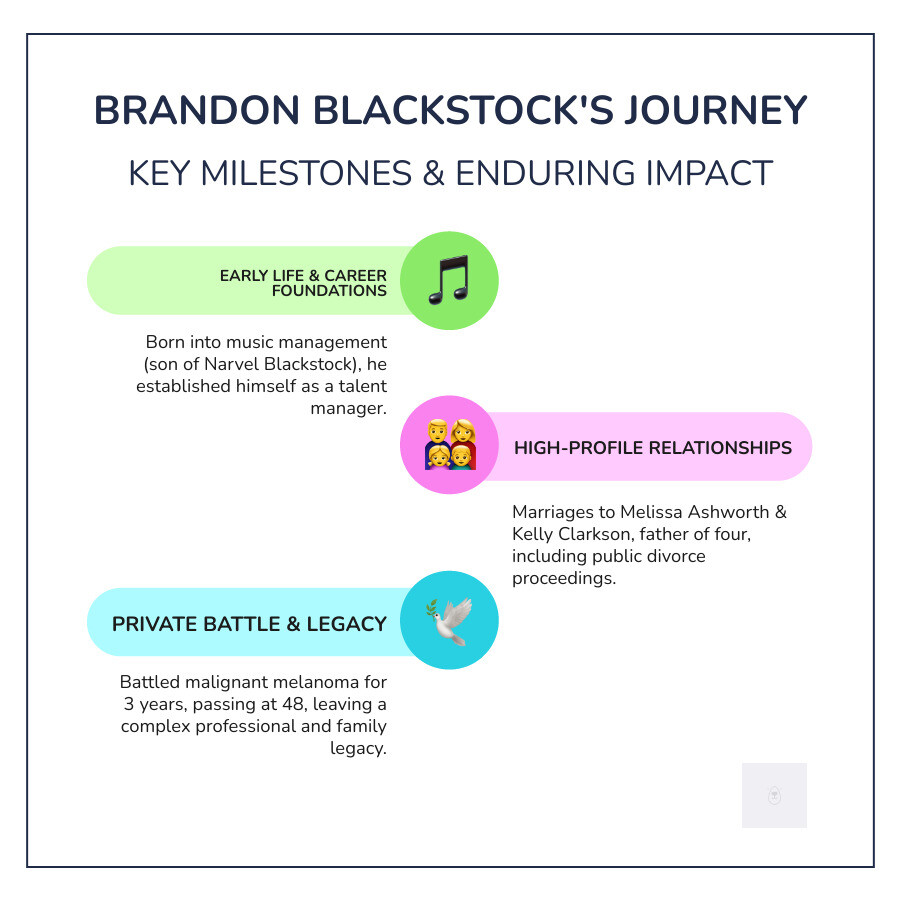 BRANDON BLACKSTOCK'S JOURNEY

KEY MILESTONES & ENDURING IMPACT

EARLY LIFE & CAREER FOUNDATIONS

Born into music management (son of Narvel Blackstock), he established himself as a talent manager.

HIGH-PROFILE RELATIONSHIPS

Marriages to Melissa Ashworth & Kelly Clarkson, father of four, including public divorce proceedings.

PRIVATE BATTLE & LEGACY

Battled malignant melanoma for 3 years, passing at 48, leaving a complex professional and family legacy.